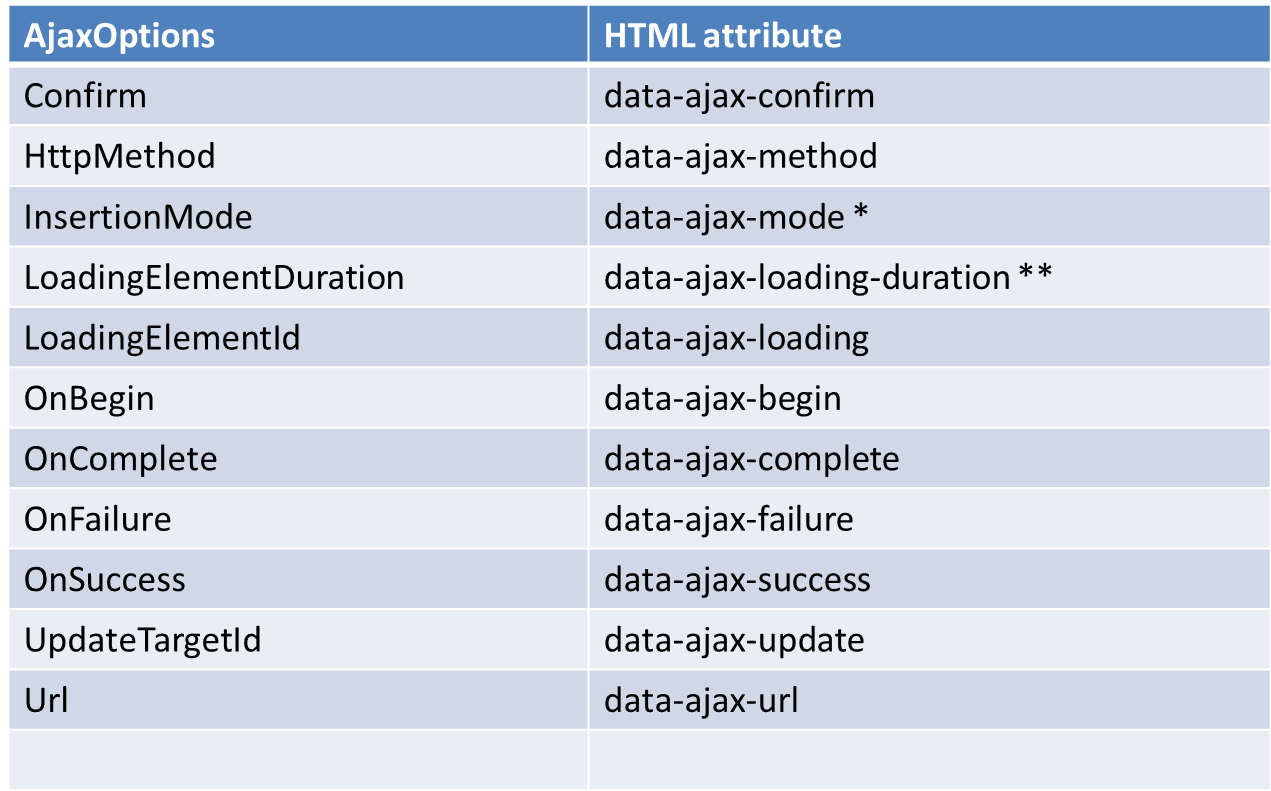 | AjaxOptions | HTML attribute |
|---|---|
| Confirm | data-ajax-confirm |
| HttpMethod | data-ajax-method |
| InsertionMode | data-ajax-mode * |
| LoadingElementDuration | data-ajax-loading-duration ** |
| LoadingElementId | data-ajax-loading |
| OnBegin | data-ajax-begin |
| OnComplete | data-ajax-complete |
| OnFailure | data-ajax-failure |
| OnSuccess | data-ajax-success |
| UpdateTargetId | data-ajax-update |
| Url | data-ajax-url |
| | |